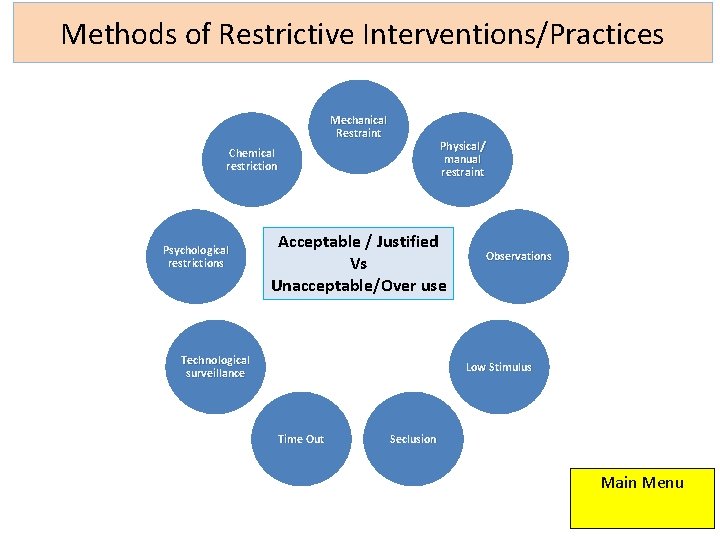 Methods of Restrictive Interventions/Practices

Mechanical Restraint

Physical/ manual restraint

Observations

Low Stimulus

Seclusion

Time Out

Technological surveillance

Psychological restrictions

Chemical restriction

Acceptable / Justified
Vs
Unacceptable/Over use

Main Menu